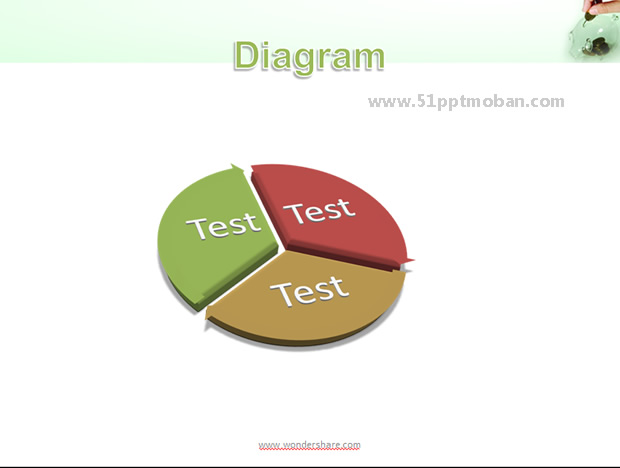 Diagram

www.51pptmoban.com

Test

Test

Test

www.wondershare.com